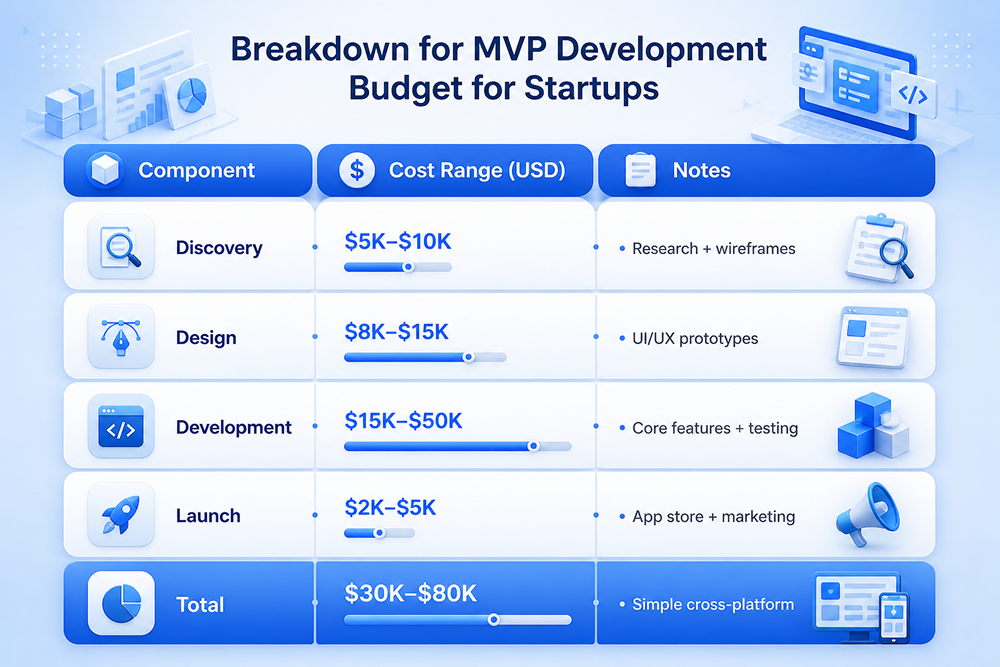 Breakdown for MVP Development Budget for Startups

| Component | Cost Range (USD) | Notes |
|---|---|---|
| Discovery | \$5K–\$10K | • Research + wireframes |
| Design | \$8K–\$15K | • UI/UX prototypes |
| Development | \$15K–\$50K | • Core features + testing |
| Launch | \$2K–\$5K | • App store + marketing |
| Total | \$30K–\$80K | • Simple cross-platform |